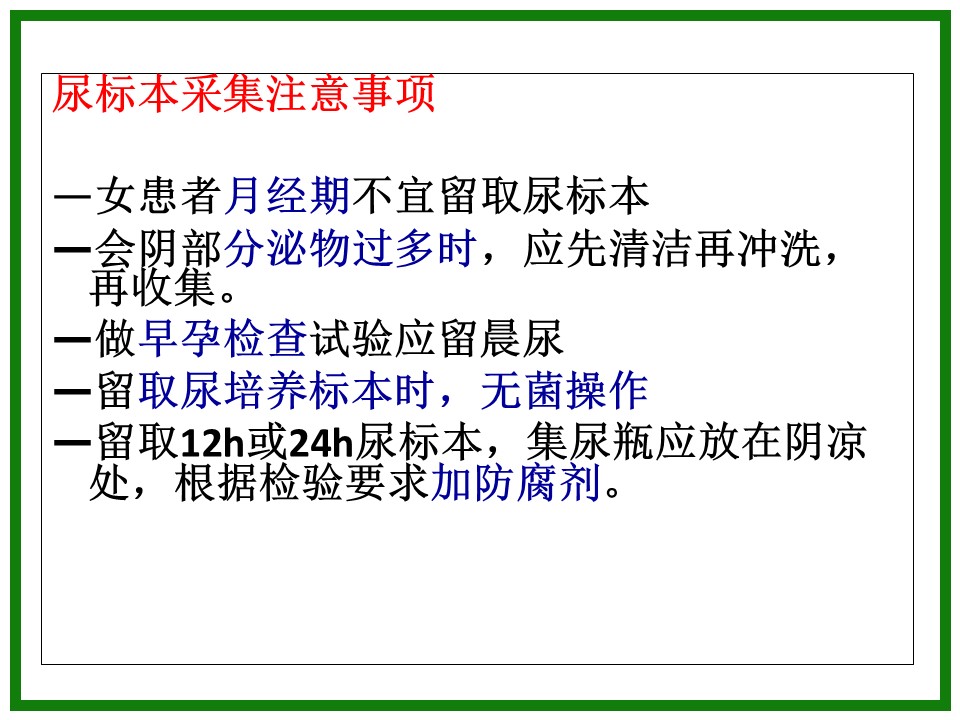 尿标本采集注意事项

—女患者月经期不宜留取尿标本

—会阴部分泌物过多时，应先清洁再冲洗，再收集。

—做早孕检查试验应留晨尿

—留取尿培养标本时，无菌操作

—留取12h或24h尿标本，集尿瓶应放在阴凉处，根据检验要求加防腐剂。